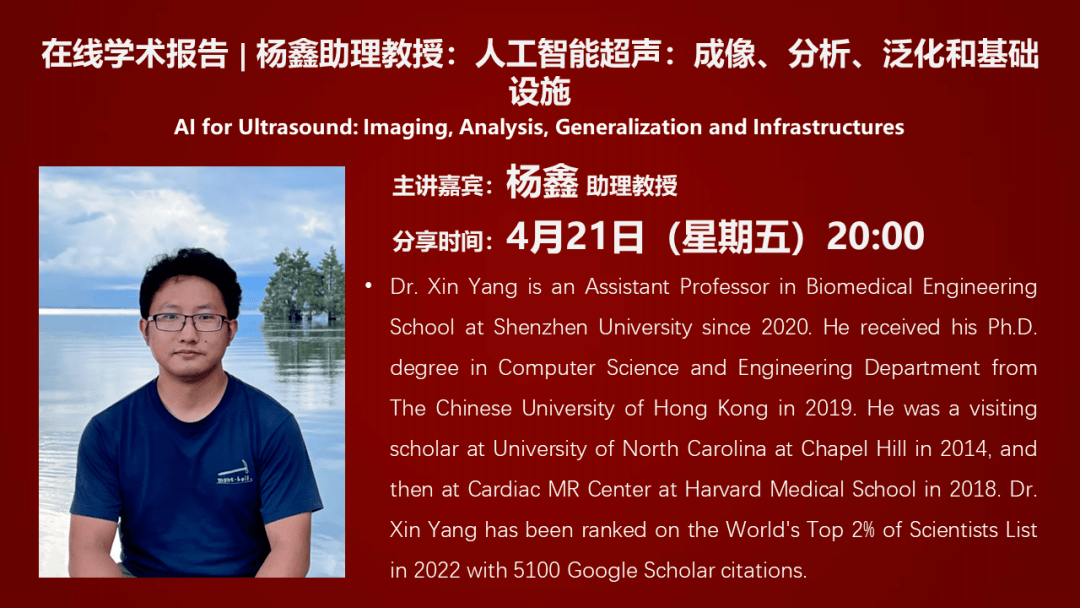 在线学术报告 | 杨鑫助理教授：人工智能超声：成像、分析、泛化和基础设施

AI for Ultrasound: Imaging, Analysis, Generalization and Infrastructures

主讲嘉宾：杨鑫 助理教授

分享时间：4月21日（星期五）20:00

• Dr. Xin Yang is an Assistant Professor in Biomedical Engineering School at Shenzhen University since 2020. He received his Ph.D. degree in Computer Science and Engineering Department from The Chinese University of Hong Kong in 2019. He was a visiting scholar at University of North Carolina at Chapel Hill in 2014, and then at Cardiac MR Center at Harvard Medical School in 2018. Dr. Xin Yang has been ranked on the World's Top 2% of Scientists List in 2022 with 5100 Google Scholar citations.